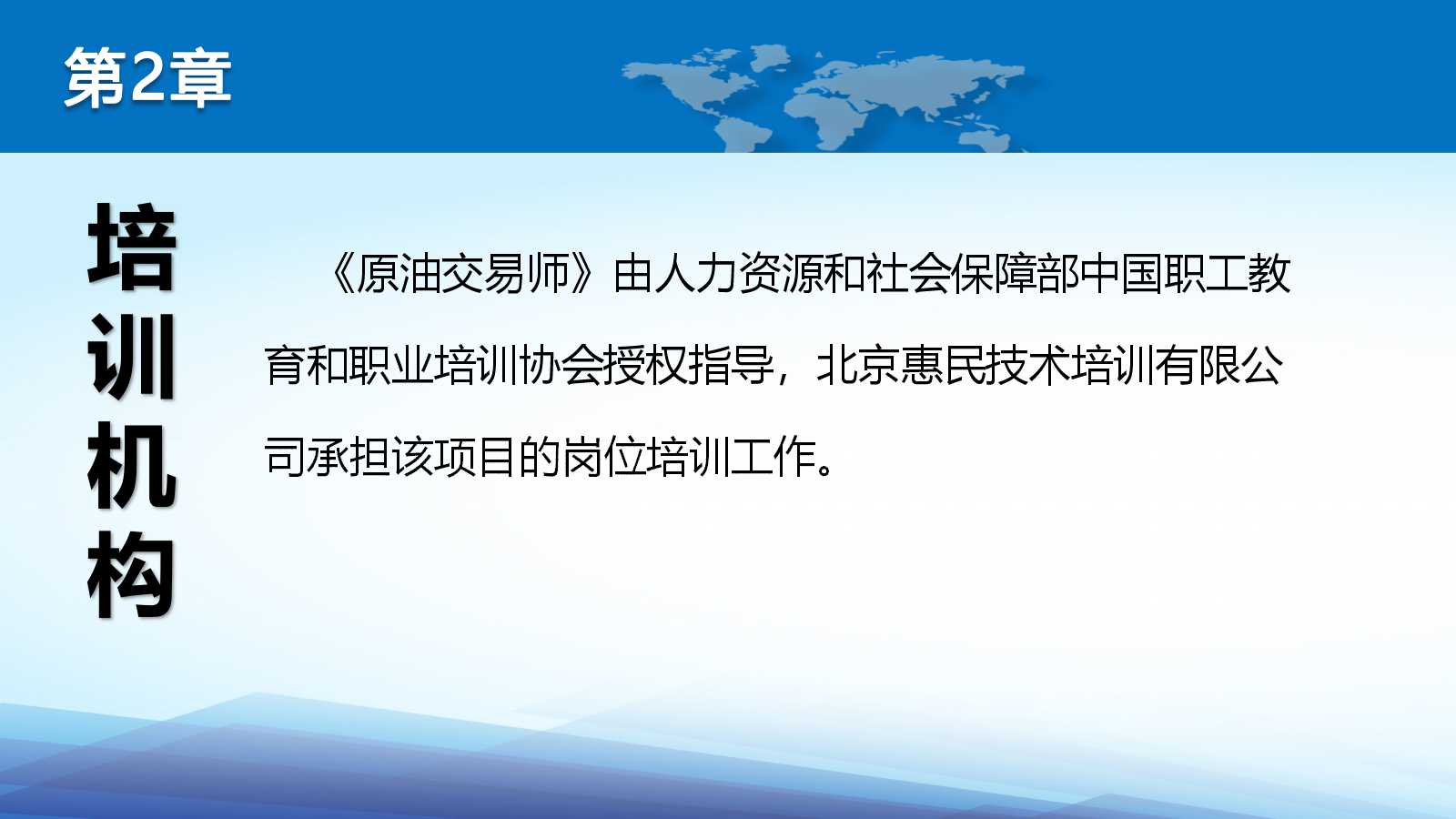 第2章

培训机构

《原油交易师》由人力资源和社会保障部中国职工教育和职业培训协会授权指导，北京惠民技术培训有限公司承担该项目的岗位培训工作。